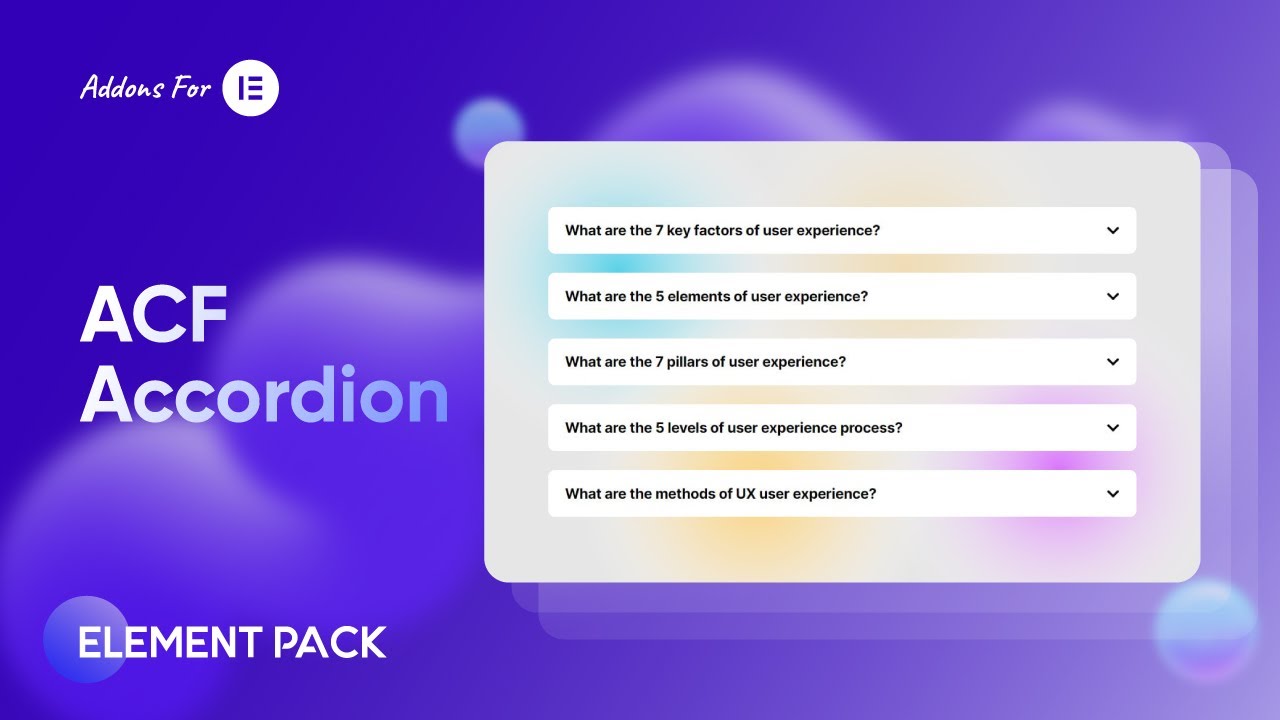 Addons For

ACF Accordion

What are the 7 key factors of user experience?

What are the 5 elements of user experience?

What are the 7 pillars of user experience?

What are the 5 levels of user experience process?

What are the methods of UX user experience?

ELEMENT PACK